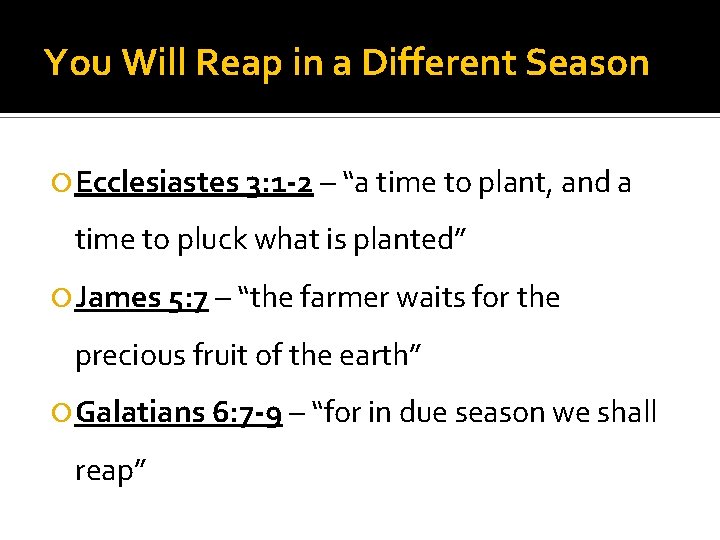 You Will Reap in a Different Season

Ecclesiastes 3:1-2 – “a time to plant, and a time to pluck what is planted”

James 5:7 – “the farmer waits for the precious fruit of the earth”

Galatians 6:7-9 – “for in due season we shall reap”